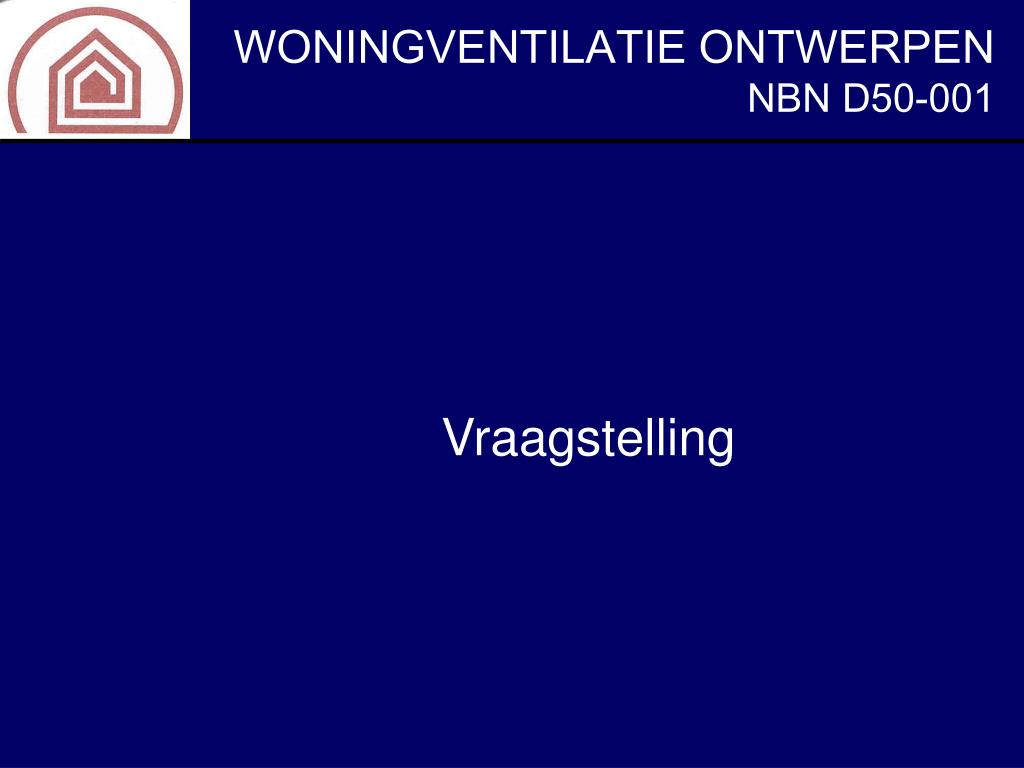 WONINGVENTILATIE ONTWERPEN
NBN D50-001

Vraagstelling